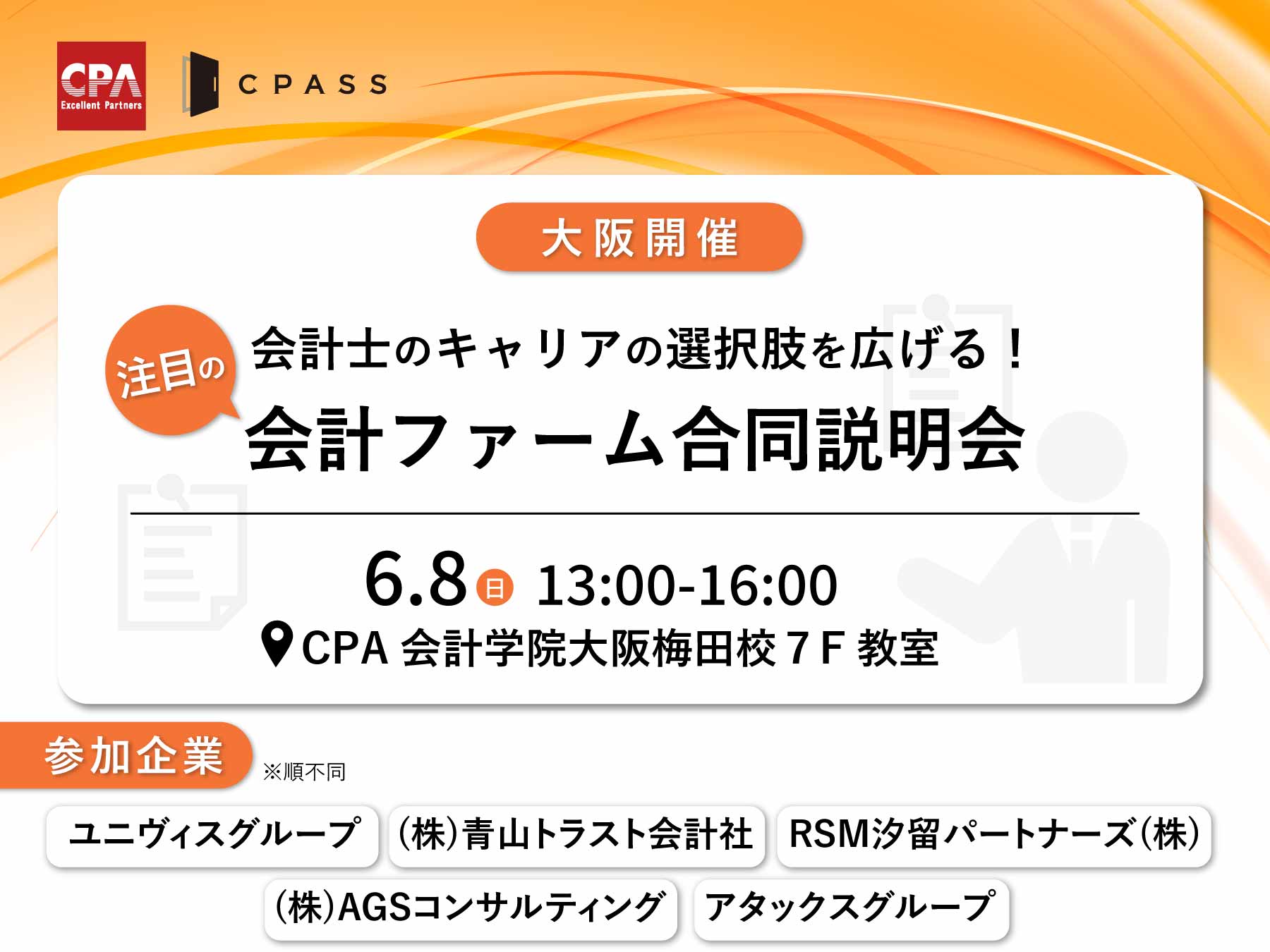 CPA
Excellent Partners

CPASS

大阪開催

注目の

会計士のキャリアの選択肢を広げる！

会計ファーム合同説明会

6.8 日 13:00-16:00

CPA 会計学院大阪梅田校 7 F 教室

参加企業 ※順不同

ユニヴィスグループ

(株)青山トラスト会計社

RSM汐留パートナーズ(株)

(株)AGSコンサルティング

アタックスグループ